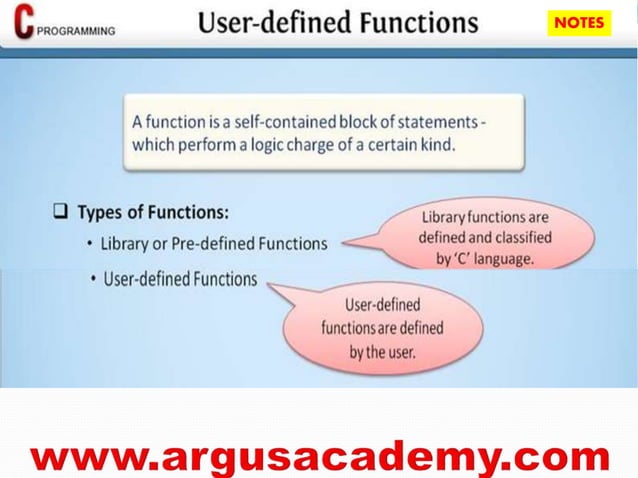 C PROGRAMMING

User-defined Functions

NOTES

A function is a self-contained block of statements - which perform a logic charge of a certain kind.

❑ Types of Functions:

• Library or Pre-defined Functions

Library functions are defined and classified by 'C' language.

• User-defined Functions

User-defined functions are defined by the user.

www.argusacademy.com